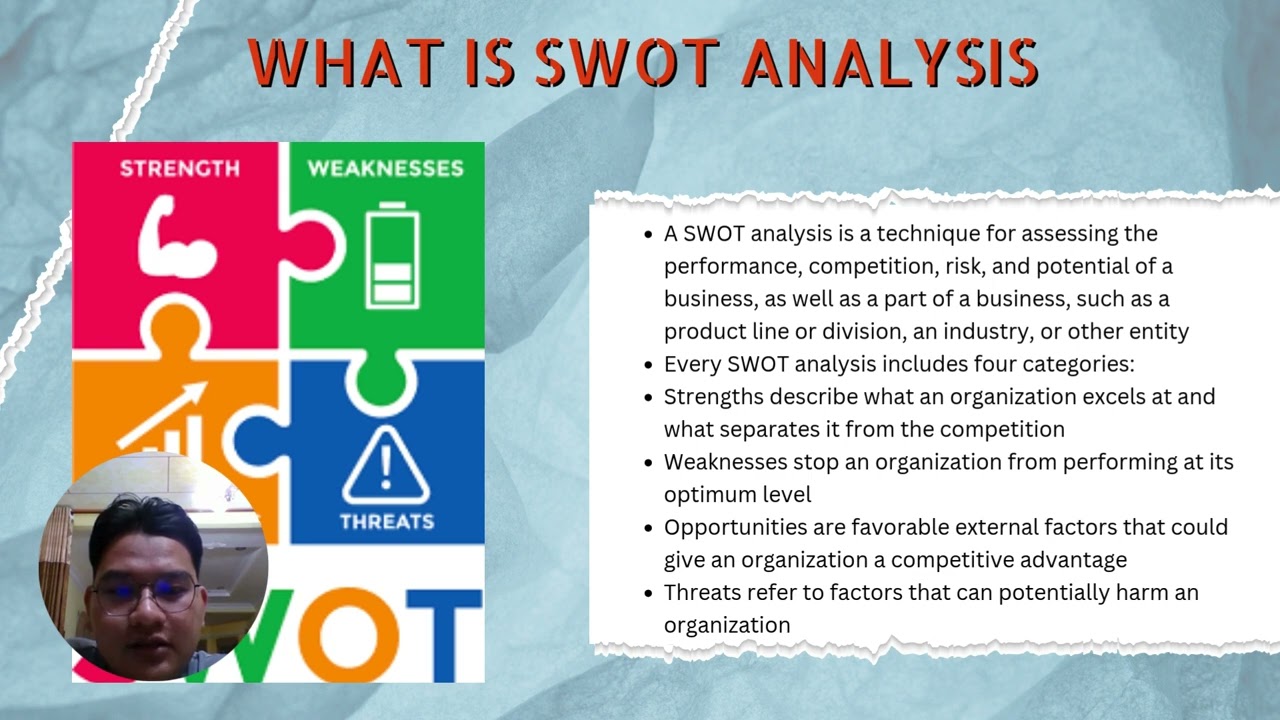 WHAT IS SWOT ANALYSIS

STRENGTH

WEAKNESSES

THREATS

WOT

- A SWOT analysis is a technique for assessing the performance, competition, risk, and potential of a business, as well as a part of a business, such as a product line or division, an industry, or other entity
- Every SWOT analysis includes four categories:
- Strengths describe what an organization excels at and what separates it from the competition
- Weaknesses stop an organization from performing at its optimum level
- Opportunities are favorable external factors that could give an organization a competitive advantage
- Threats refer to factors that can potentially harm an organization